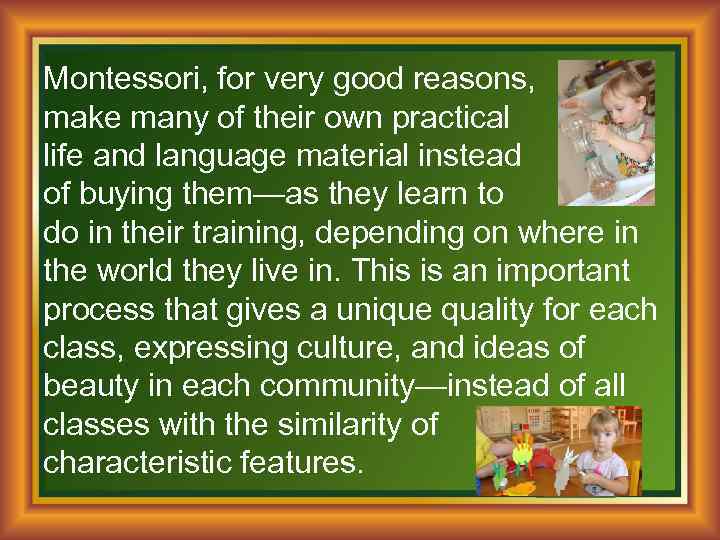 Montessori, for very good reasons, make many of their own practical life and language material instead of buying them—as they learn to do in their training, depending on where in the world they live in. This is an important process that gives a unique quality for each class, expressing culture, and ideas of beauty in each community—instead of all classes with the similarity of characteristic features.